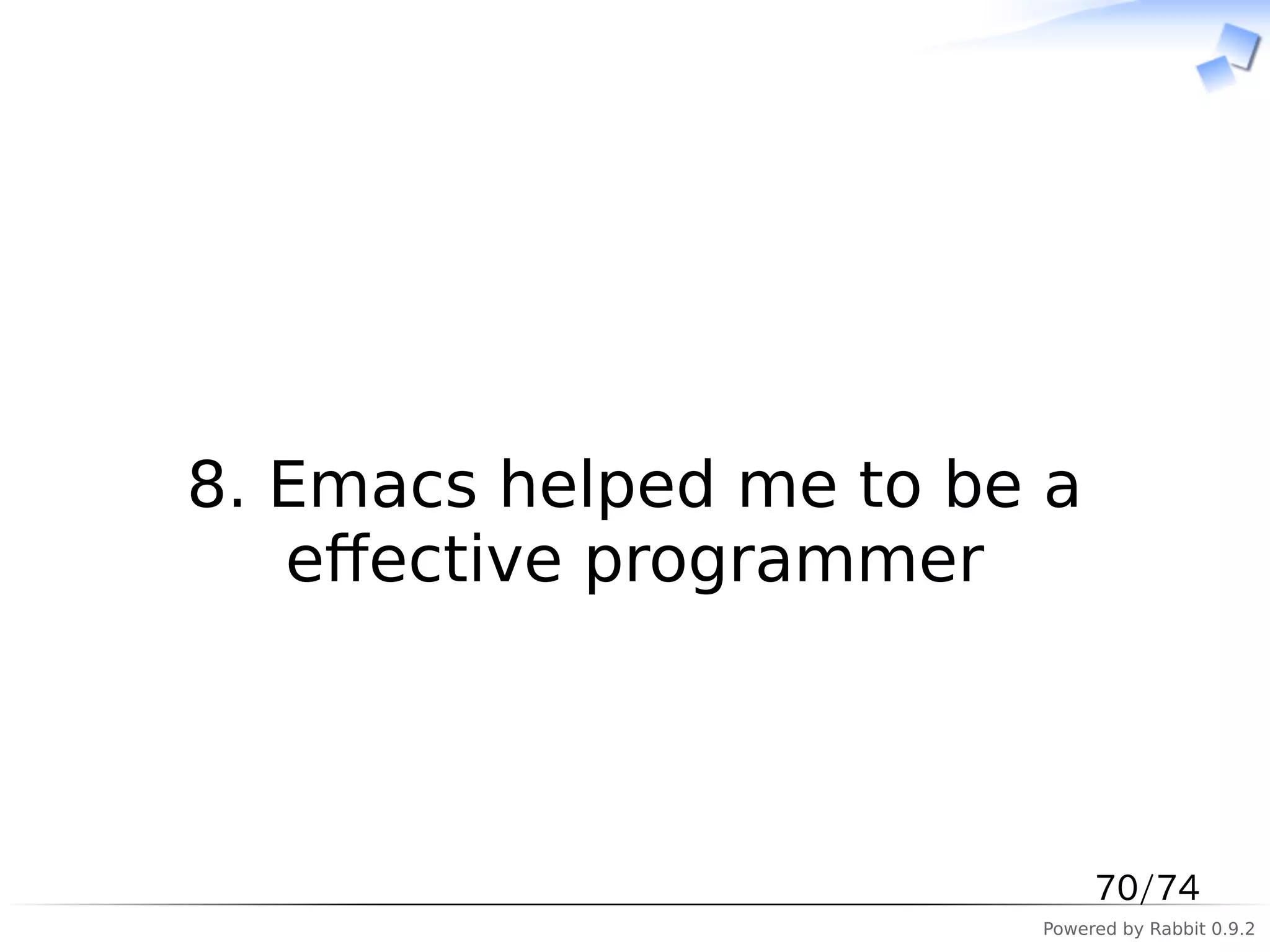 8. Emacs helped me to be a effective programmer

70/74

Powered by Rabbit 0.9.2